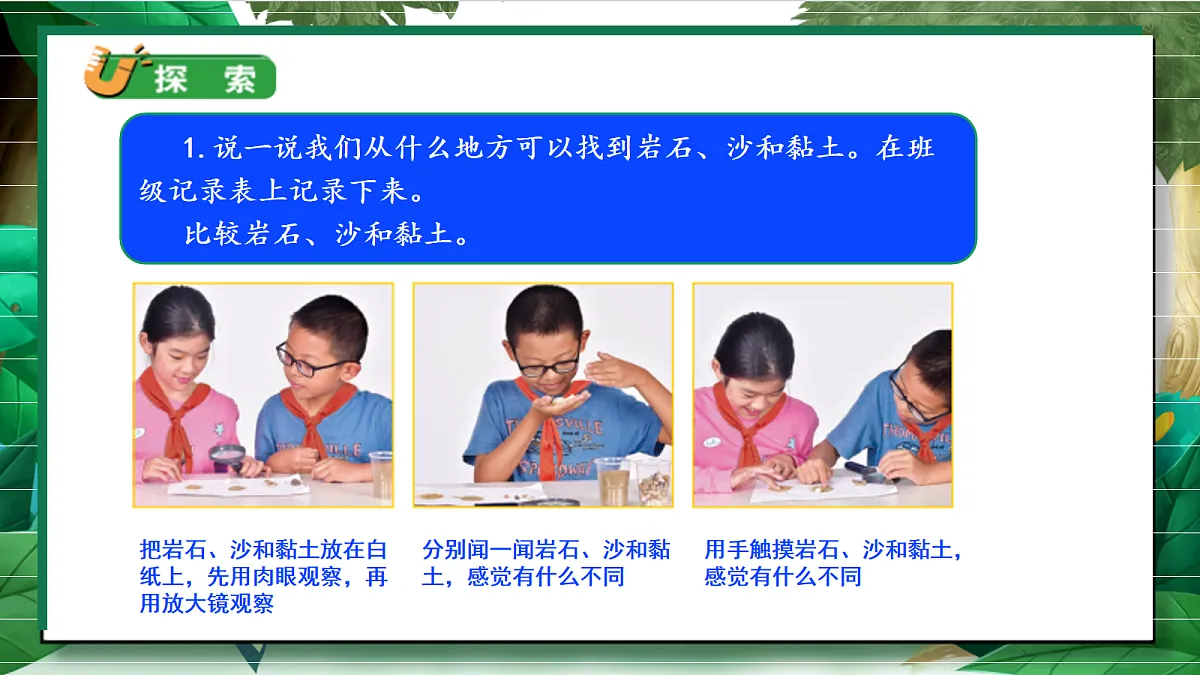 探索

1. 说一说我们从什么地方可以找到岩石、沙和黏土。在班级记录表上记录下来。

比较岩石、沙和黏土。

把岩石、沙和黏土放在白纸上，先用肉眼观察，再用放大镜观察

分别闻一闻岩石、沙和黏土，感觉有什么不同

用手触摸岩石、沙和黏土，感觉有什么不同